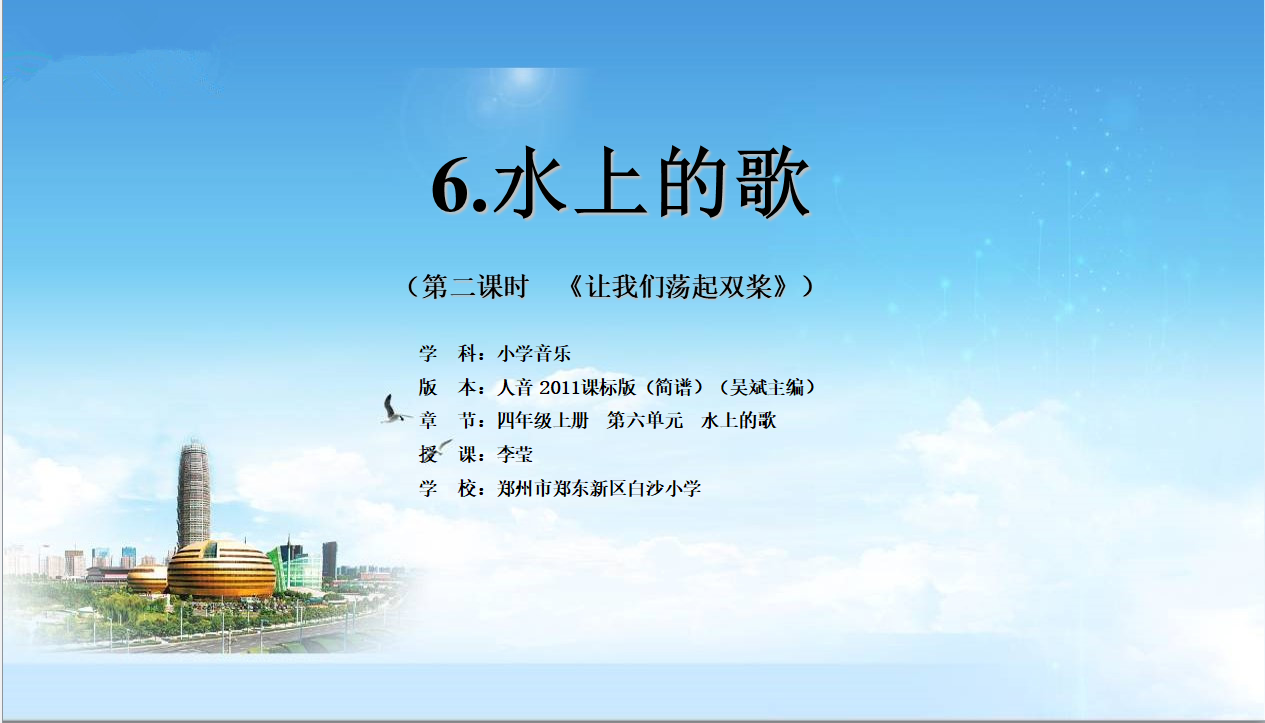 6.水上的歌

（第二课时 《让我们荡起双桨》）

学 科：小学音乐
版 本：人音 2011课标版（简谱）（吴斌主编）
章 节：四年级上册 第六单元 水上的歌
授 课：李莹
学 校：郑州市郑东新区白沙小学